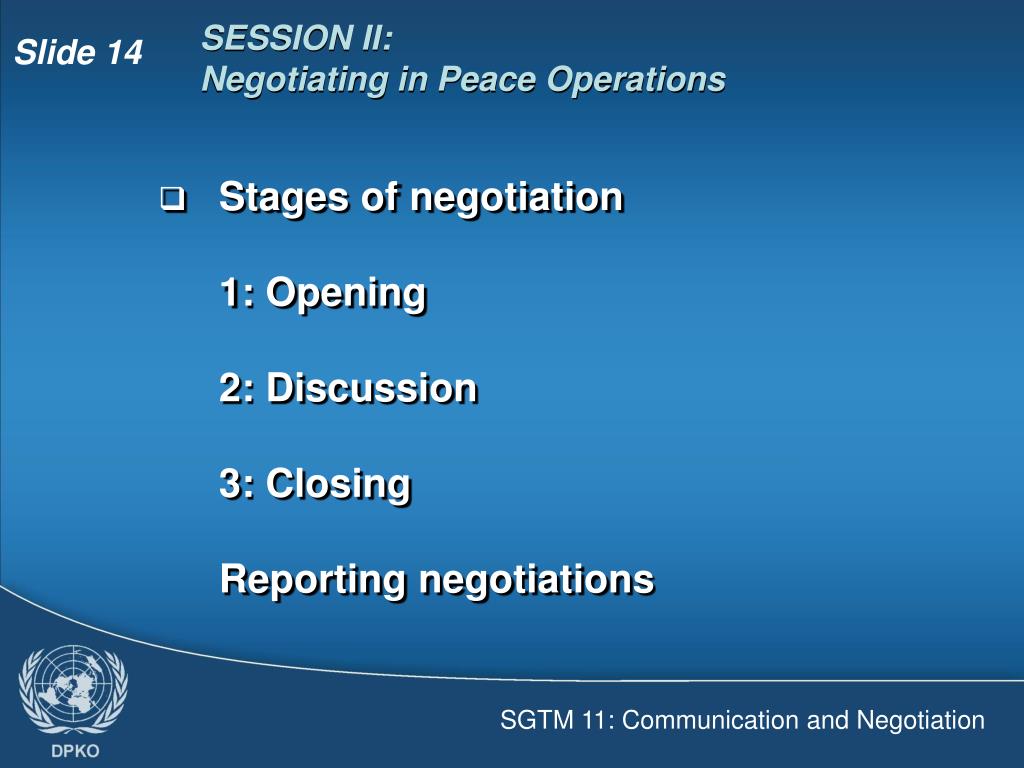 Slide 14

SESSION II:
Negotiating in Peace Operations

❑ Stages of negotiation

1: Opening

2: Discussion

3: Closing

Reporting negotiations

DPKO

SGTM 11: Communication and Negotiation